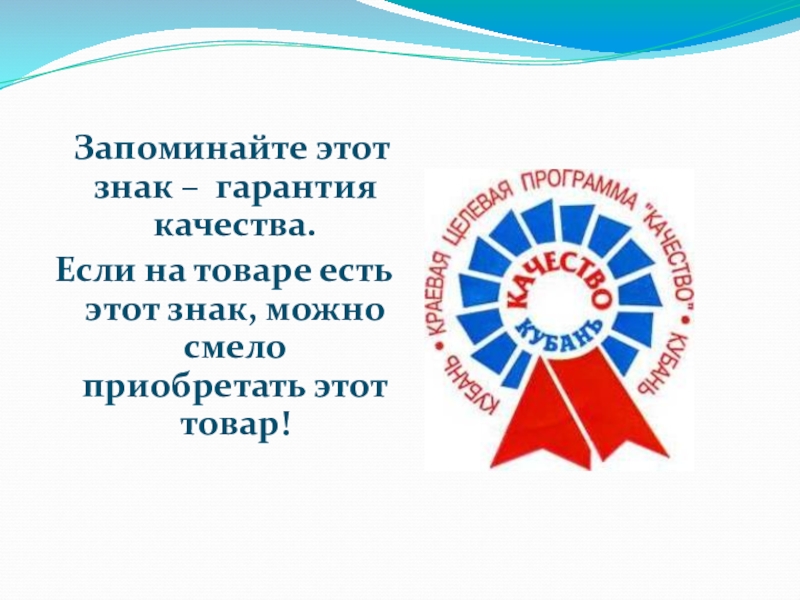 Запоминайте этот знак – гарантия качества.

Если на товаре есть этот знак, можно смело приобретать этот товар!

КУБАНЬ • КРАЕВАЯ ЦЕЛЕВАЯ ПРОГРАММА "КАЧЕСТВО" • КУБАНЬ

КАЧЕСТВО

КУБАНЬ